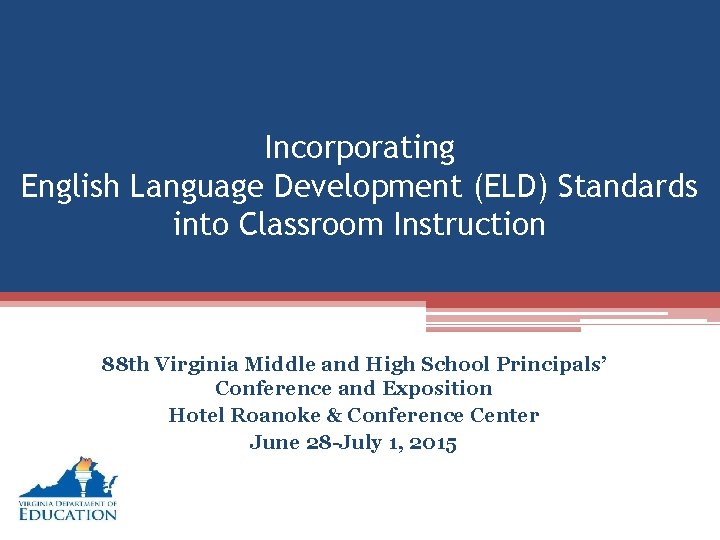 Incorporating
English Language Development (ELD) Standards into Classroom Instruction

88th Virginia Middle and High School Principals' Conference and Exposition
Hotel Roanoke & Conference Center
June 28-July 1, 2015

VIRGINIA DEPARTMENT OF
EDUCATION